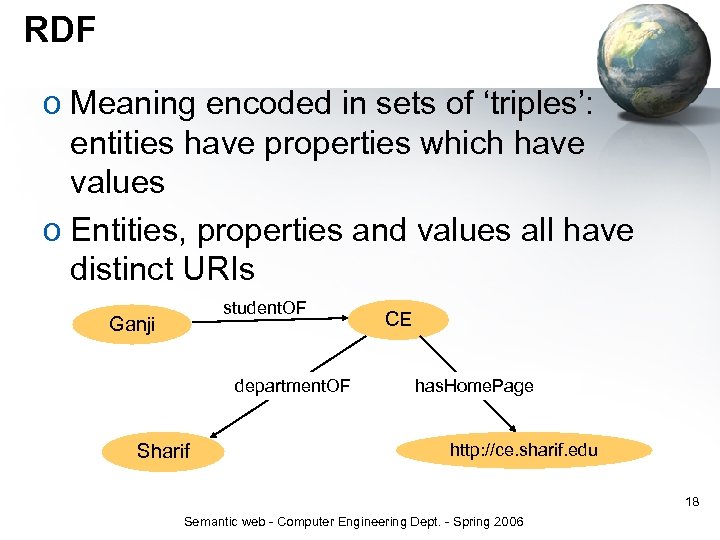 RDF

o Meaning encoded in sets of ‘triples’: entities have properties which have values

o Entities, properties and values all have distinct URIs

Ganji

studentOF

CE

departmentOF

hasHomePage

Sharif

http://ce.sharif.edu

18

Semantic web - Computer Engineering Dept. - Spring 2006